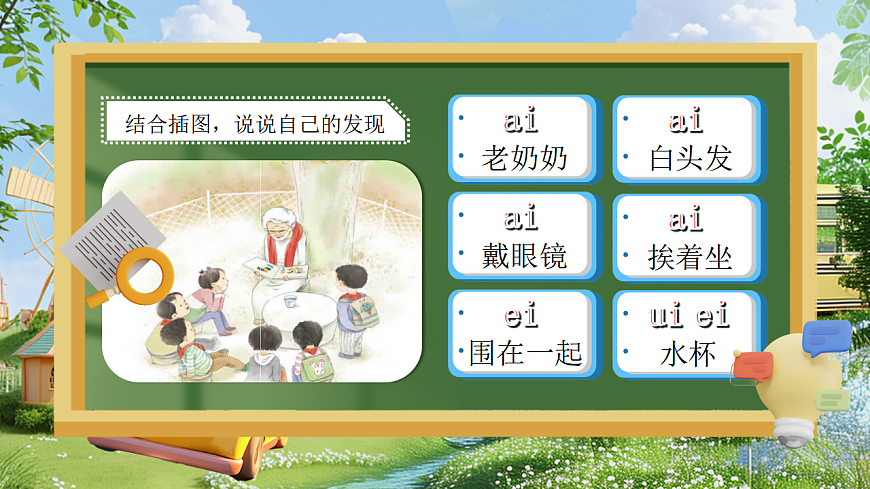 结合插图，说说自己的发现

ai
老奶奶

ai
白头发

ai
戴眼镜

ai
挨着坐

ei
围在一起

ui ei
水杯